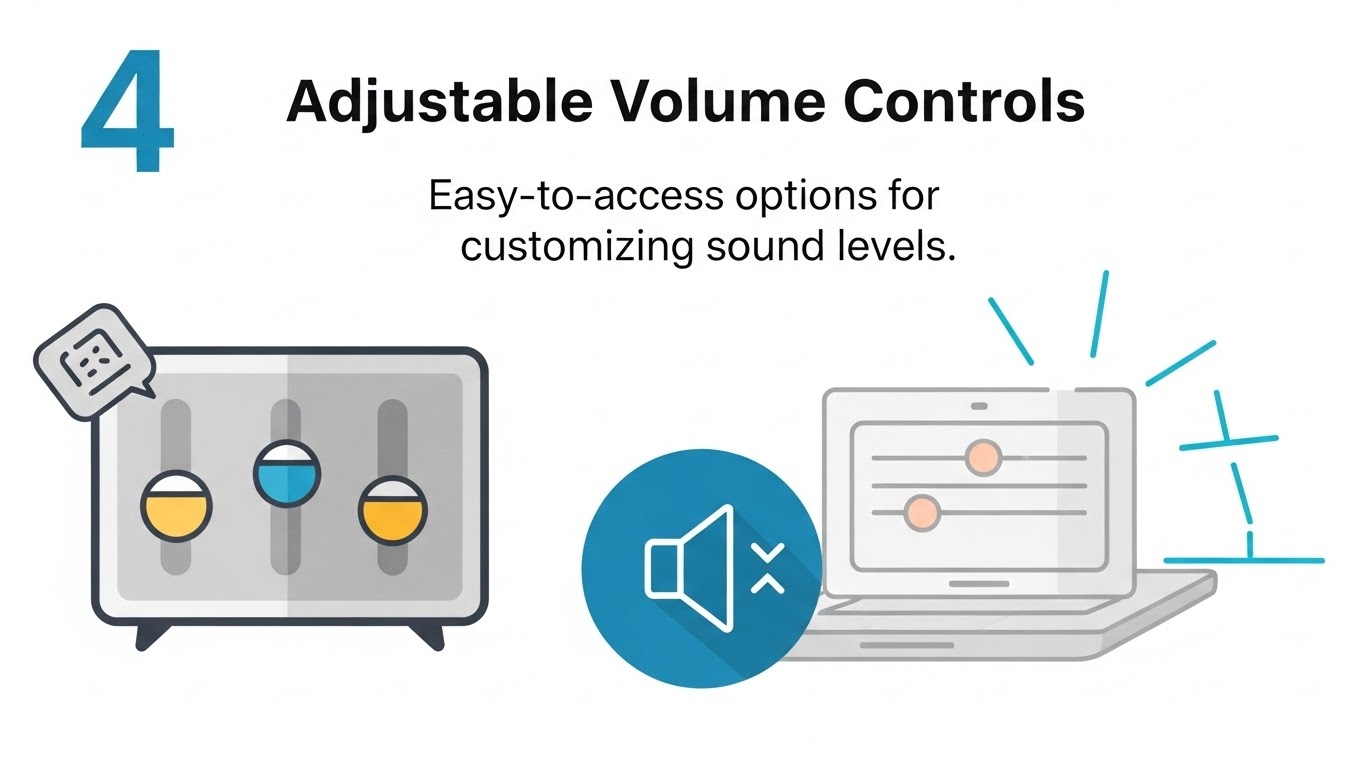 4

Adjustable Volume Controls

Easy-to-access options for customizing sound levels.